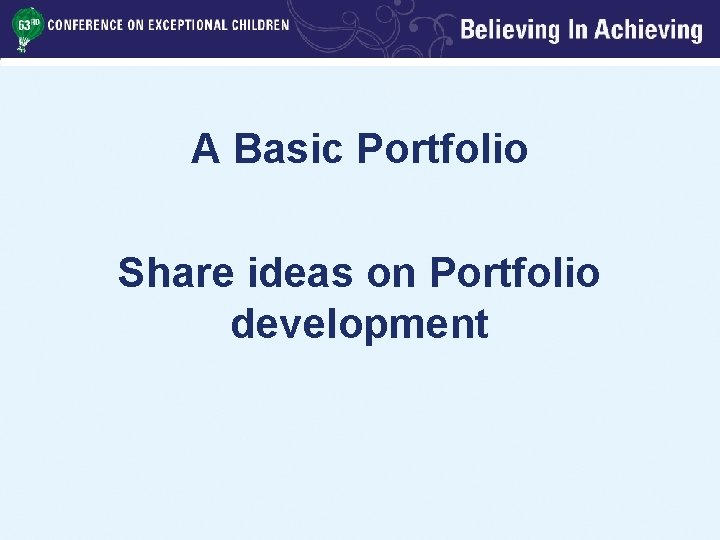 63RD CONFERENCE ON EXCEPTIONAL CHILDREN

Believing In Achieving

A Basic Portfolio

Share ideas on Portfolio development